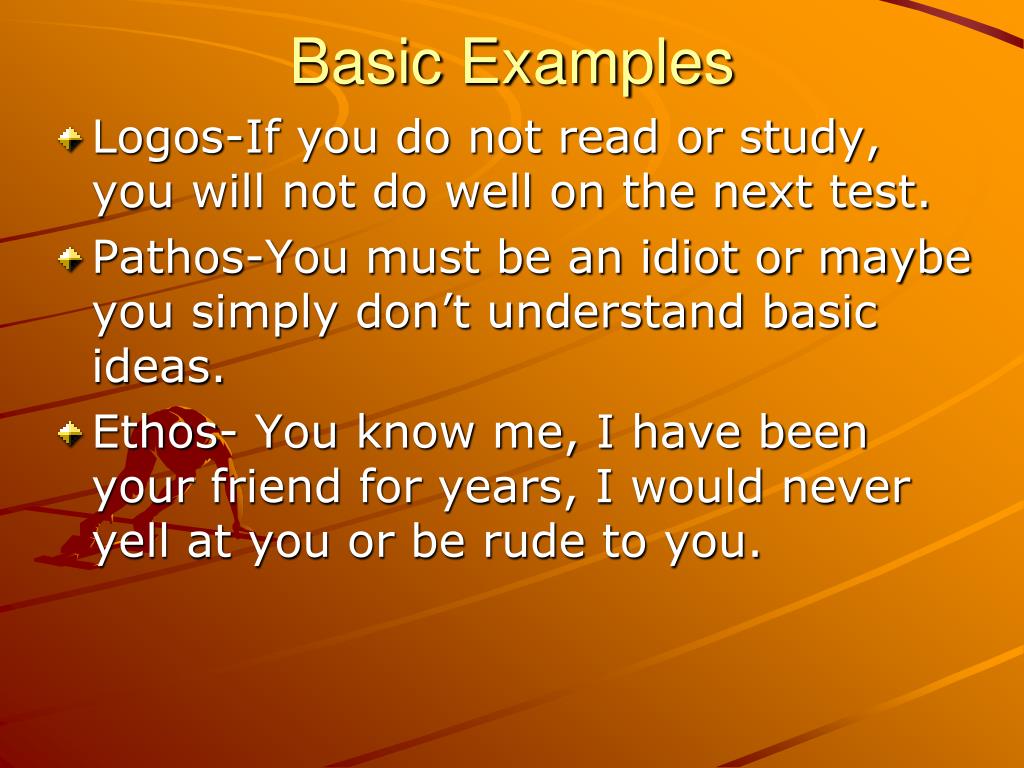 Basic Examples

Logos-If you do not read or study, you will not do well on the next test.

Pathos-You must be an idiot or maybe you simply don’t understand basic ideas.

Ethos- You know me, I have been your friend for years, I would never yell at you or be rude to you.